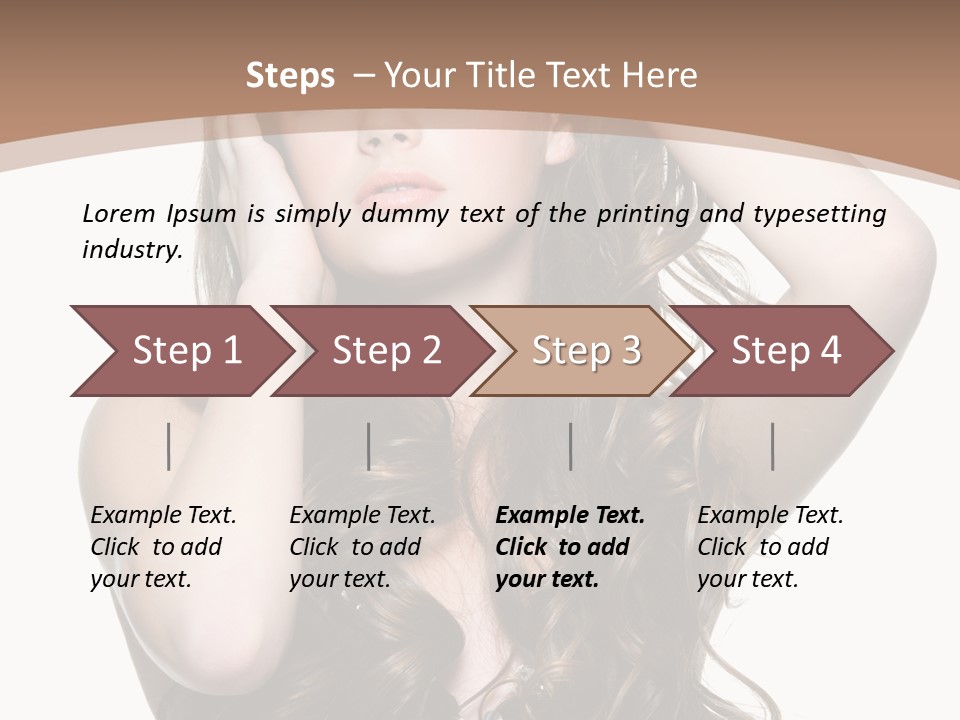 Steps – Your Title Text Here

Lorem Ipsum is simply dummy text of the printing and typesetting industry.

Step 1

Step 2

Step 3

Step 4

Example Text. Click to add your text.

Example Text. Click to add your text.

Example Text. Click to add your text.

Example Text. Click to add your text.